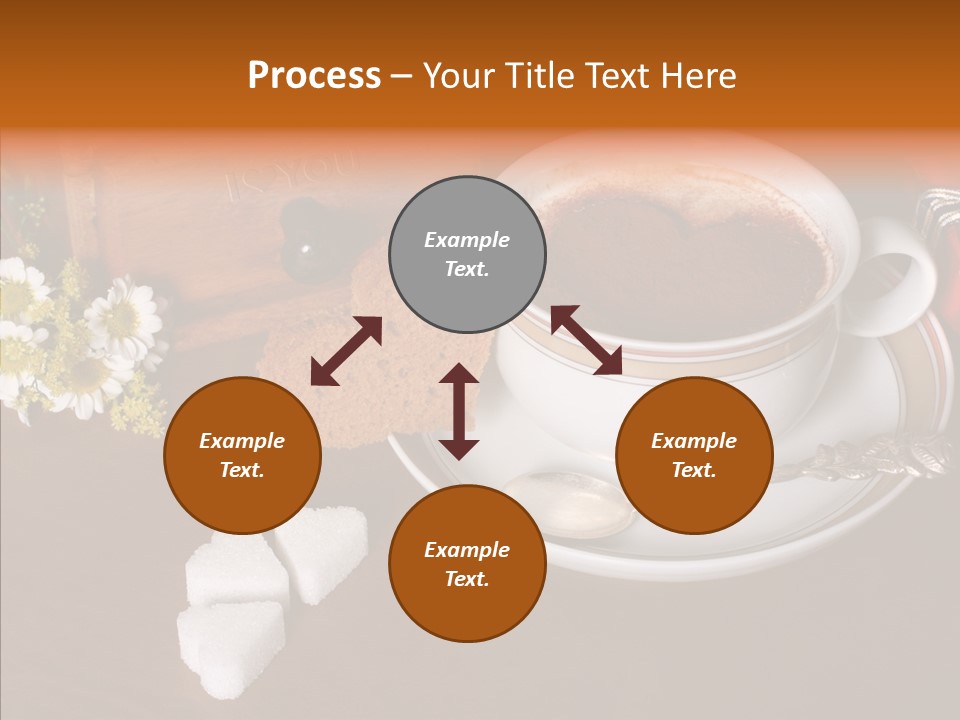 Process – Your Title Text Here

Example Text.

Example Text.

Example Text.

Example Text.